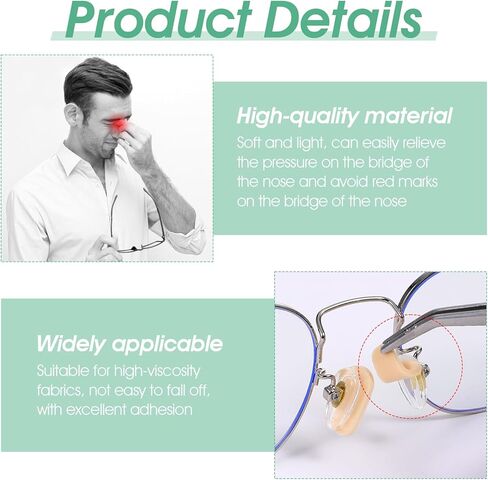 Product Details

High-quality material

Soft and light, can easily relieve the pressure on the bridge of the nose and avoid red marks on the bridge of the nose

Widely applicable

Suitable for high-viscosity fabrics, not easy to fall off, with excellent adhesion